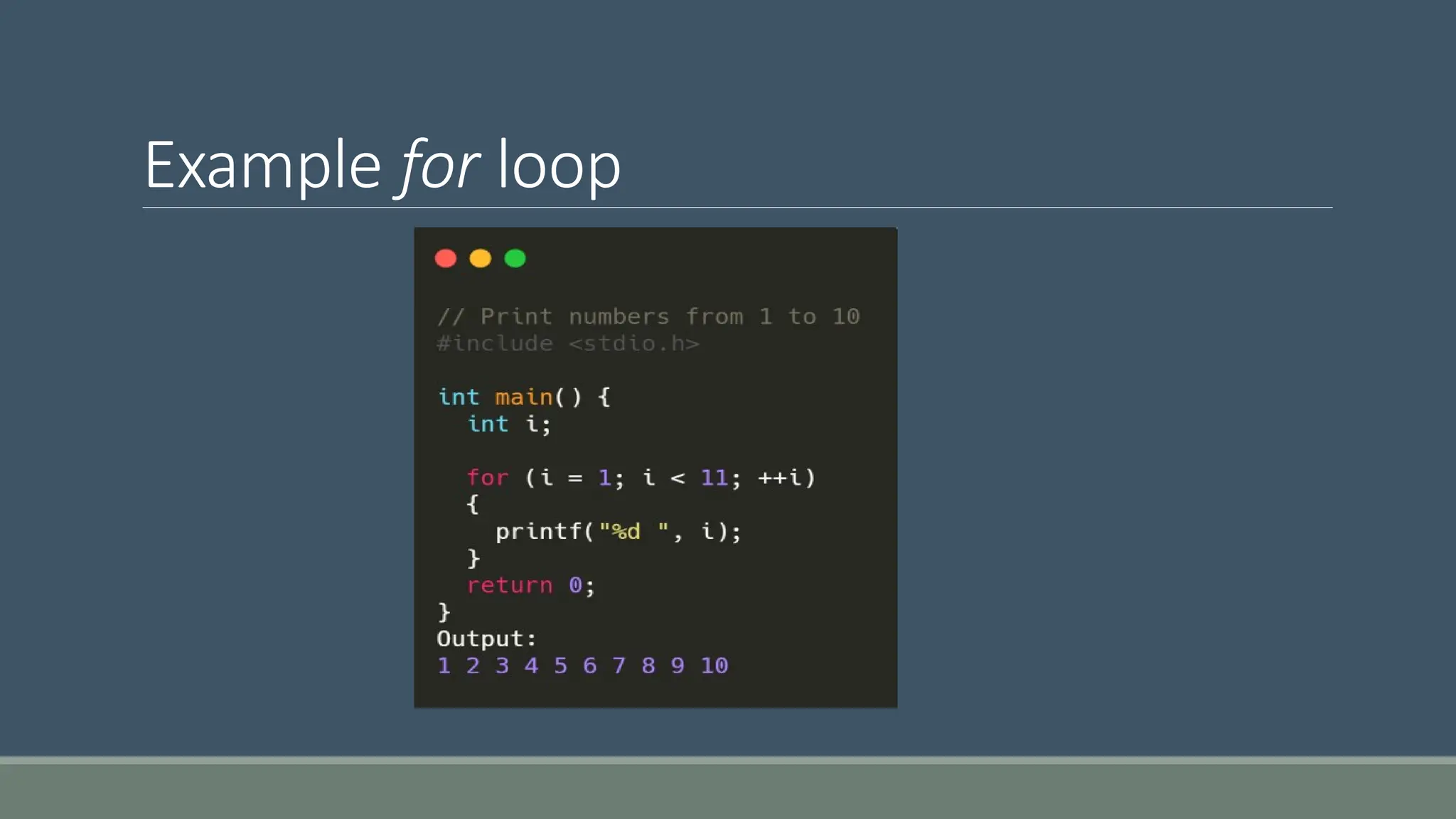 Example for loop

// Print numbers from 1 to 10
#include <stdio.h>

int main() {
  int i;

  for (i = 1; i < 11; ++i)
  {
    printf("%d ", i);
  }
  return 0;
}
Output:
1 2 3 4 5 6 7 8 9 10